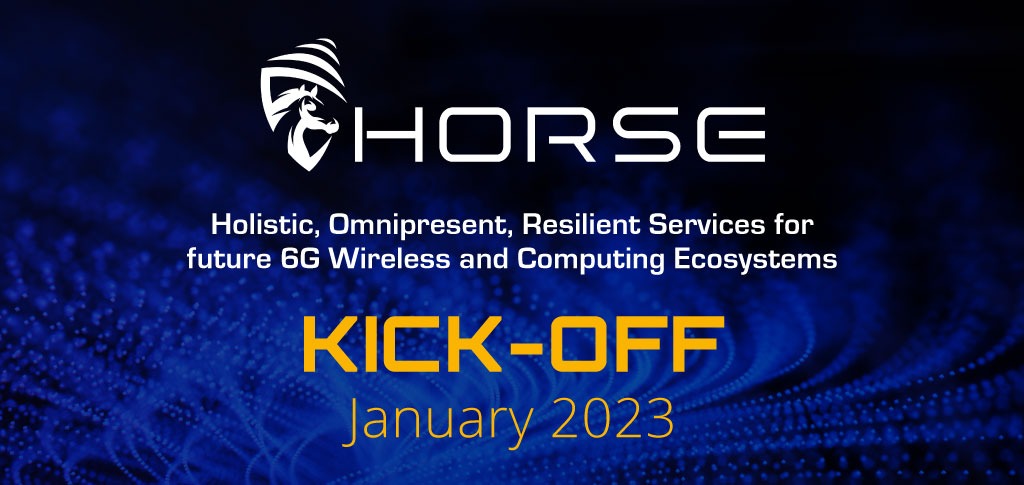 HORSE

Holistic, Omnipresent, Resilient Services for future 6G Wireless and Computing Ecosystems

KICK-OFF
January 2023